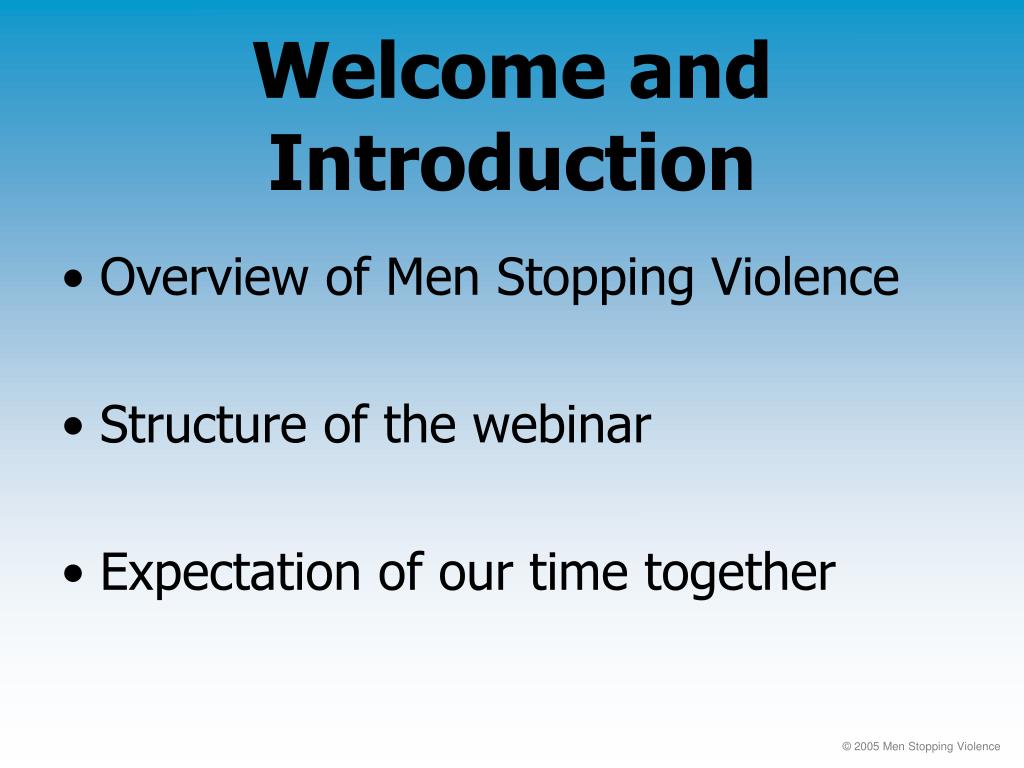 Welcome and Introduction

• Overview of Men Stopping Violence

• Structure of the webinar

• Expectation of our time together

© 2005 Men Stopping Violence